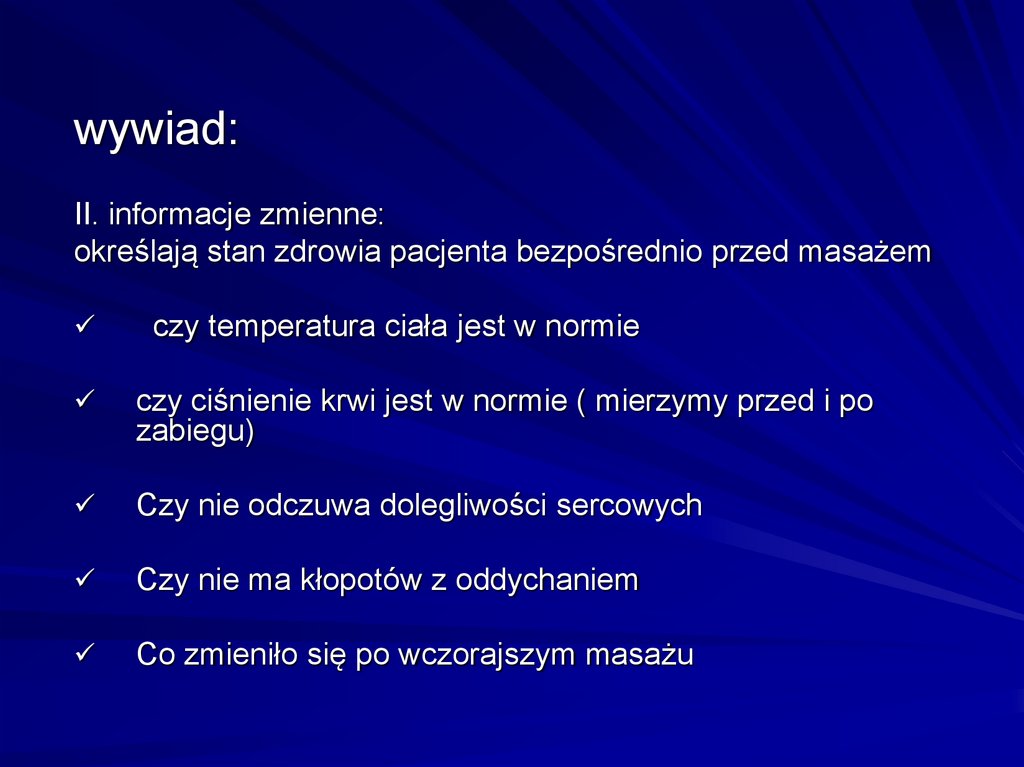 wywiad:

II. informacje zmienne:
określają stan zdrowia pacjenta bezpośrednio przed masażem

✓ czy temperatura ciała jest w normie

✓ czy ciśnienie krwi jest w normie ( mierzymy przed i po zabiegu)

✓ Czy nie odczuwa dolegliwości sercowych

✓ Czy nie ma kłopotów z oddychaniem

✓ Co zmieniło się po wczorajszym masażu